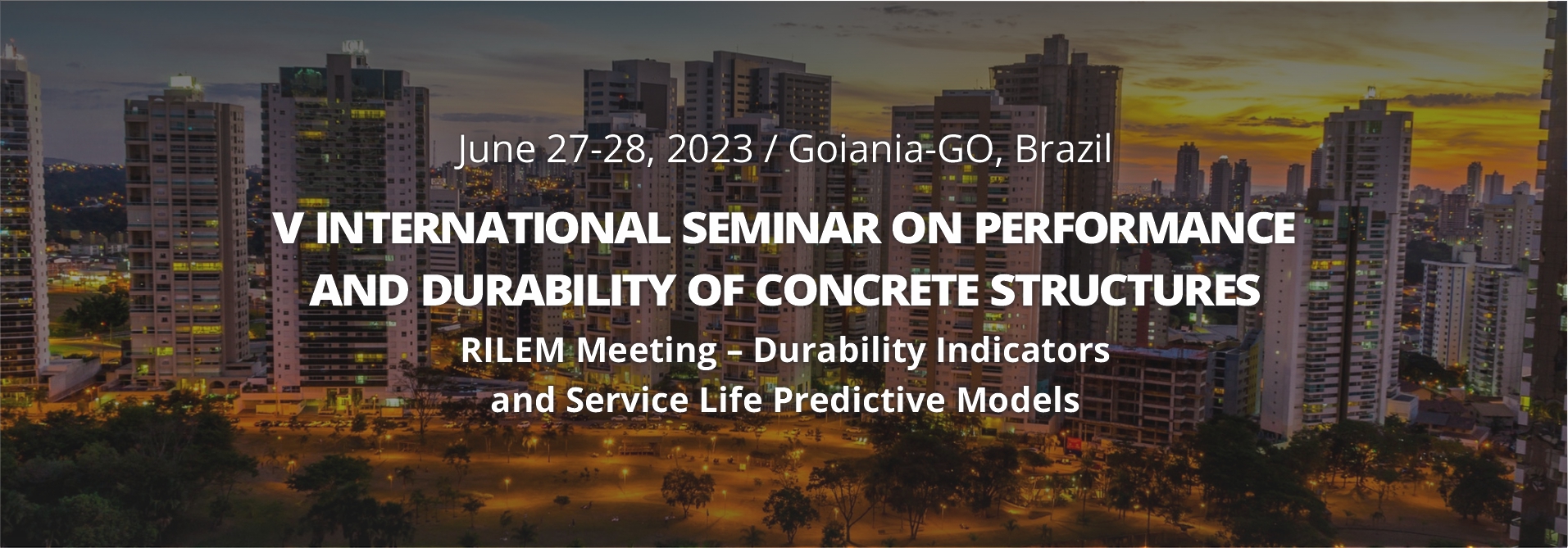 June 27-28, 2023 / Goiania-GO, Brazil

V INTERNATIONAL SEMINAR ON PERFORMANCE AND DURABILITY OF CONCRETE STRUCTURES

RILEM Meeting – Durability Indicators and Service Life Predictive Models